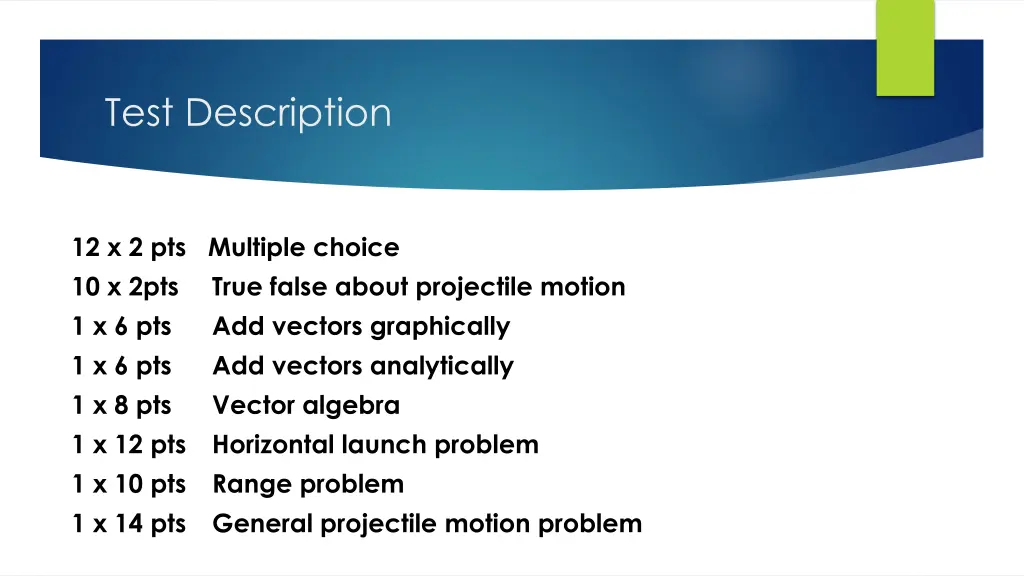 Test Description

12 x 2 pts Multiple choice
10 x 2pts True false about projectile motion
1 x 6 pts Add vectors graphically
1 x 6 pts Add vectors analytically
1 x 8 pts Vector algebra
1 x 12 pts Horizontal launch problem
1 x 10 pts Range problem
1 x 14 pts General projectile motion problem